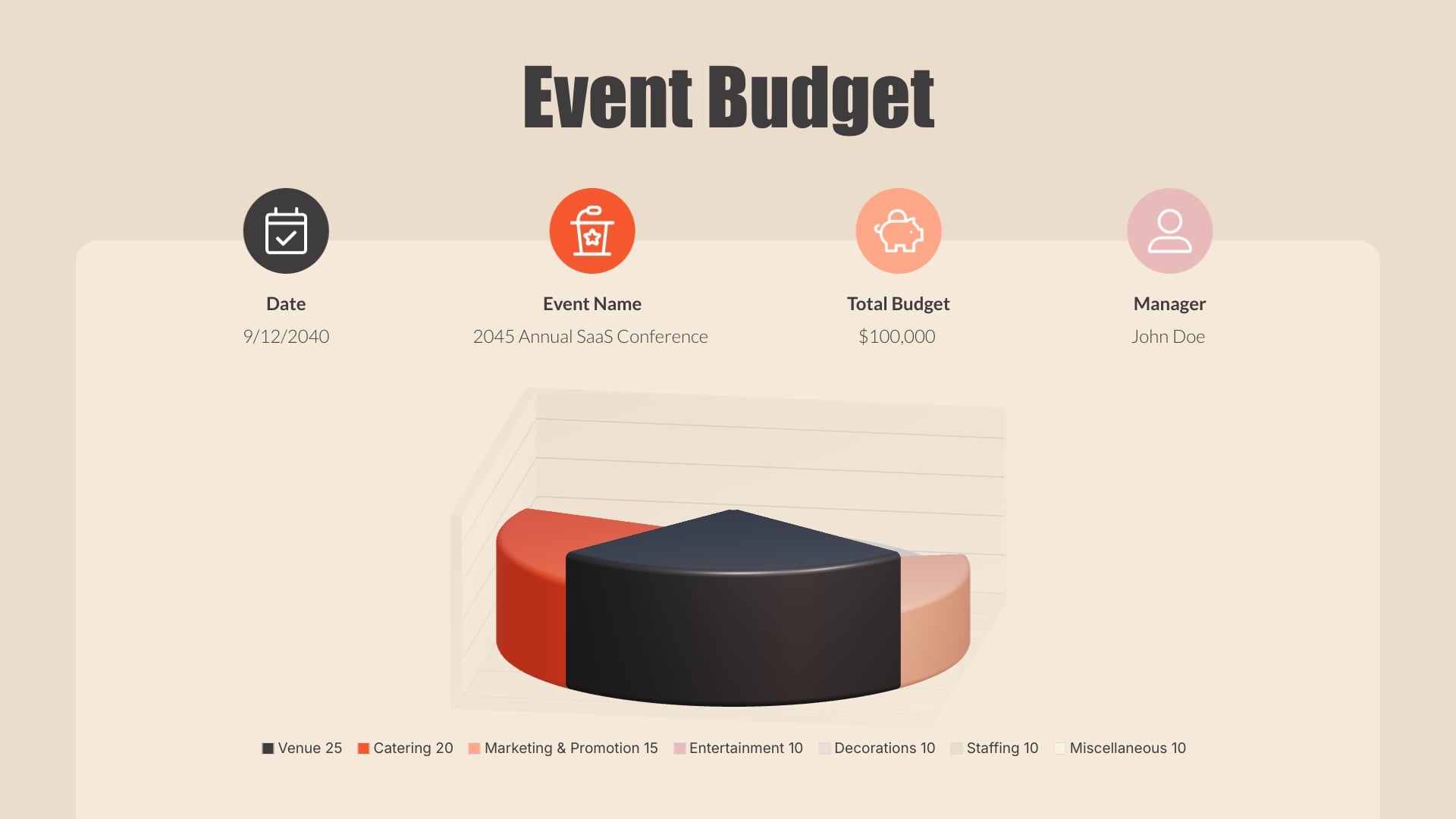 Event Budget

Date
9/12/2040

Event Name
2045 Annual SaaS Conference

Total Budget
$100,000

Manager
John Doe

Venue 25 Catering 20 Marketing & Promotion 15 Entertainment 10 Decorations 10 Staffing 10 Miscellaneous 10